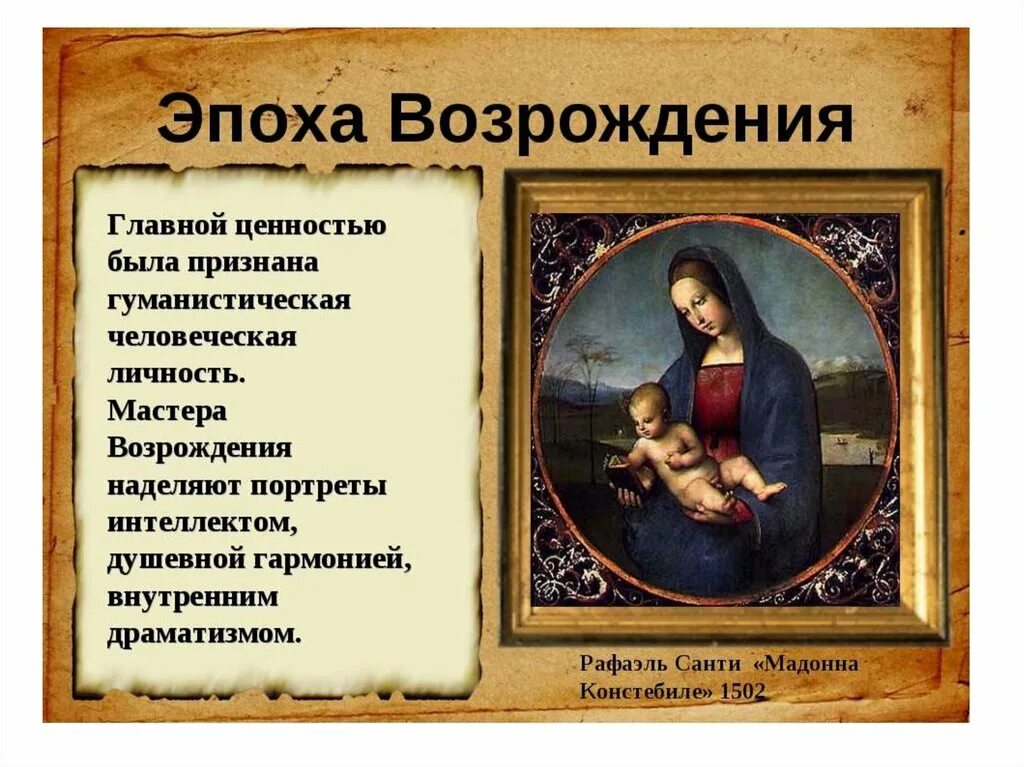 Эпоха Возрождения

Главной ценностью была признана гуманистическая человеческая личность. Мастера Возрождения наделяют портреты интеллектом, душевной гармонией, внутренним драматизмом.

Рафаэль Санти «Мадонна Констебиле» 1502